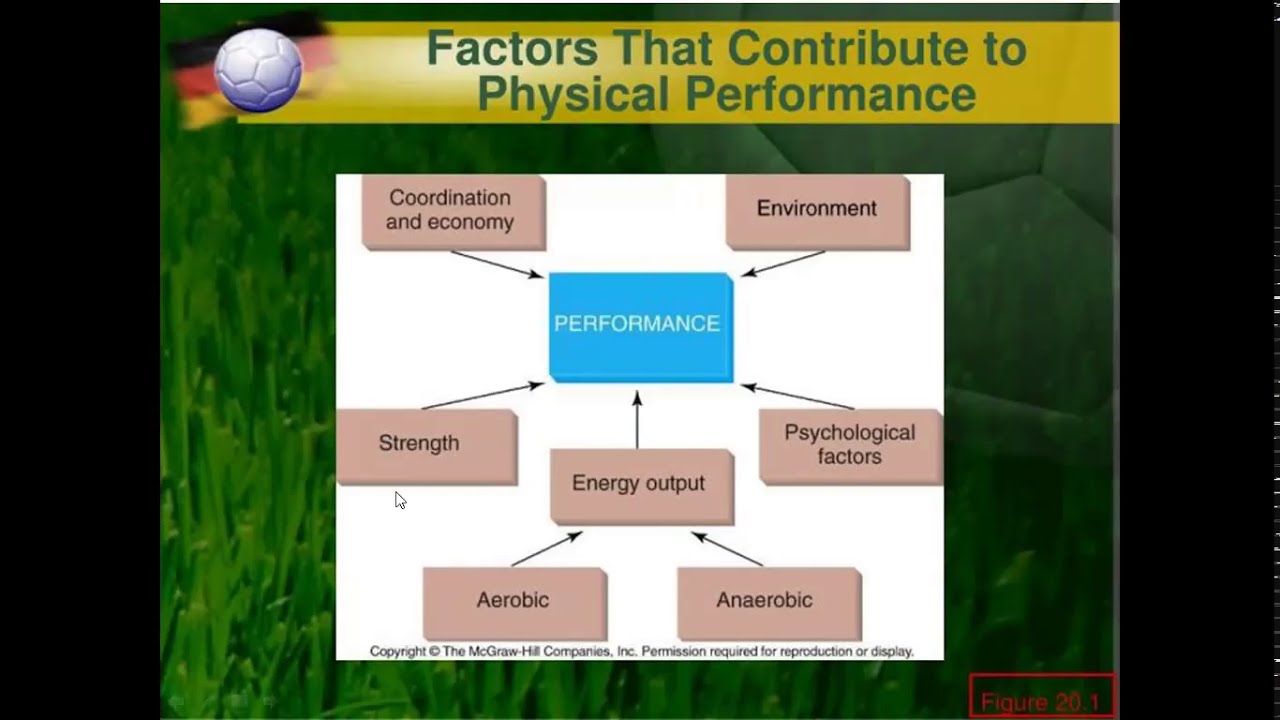 Factors That Contribute to Physical Performance

Coordination and economy

Environment

PERFORMANCE

Strength

Psychological factors

Energy output

Aerobic

Anaerobic

Copyright © The McGraw-Hill Companies, Inc. Permission required for reproduction or display.

Figure 20.1